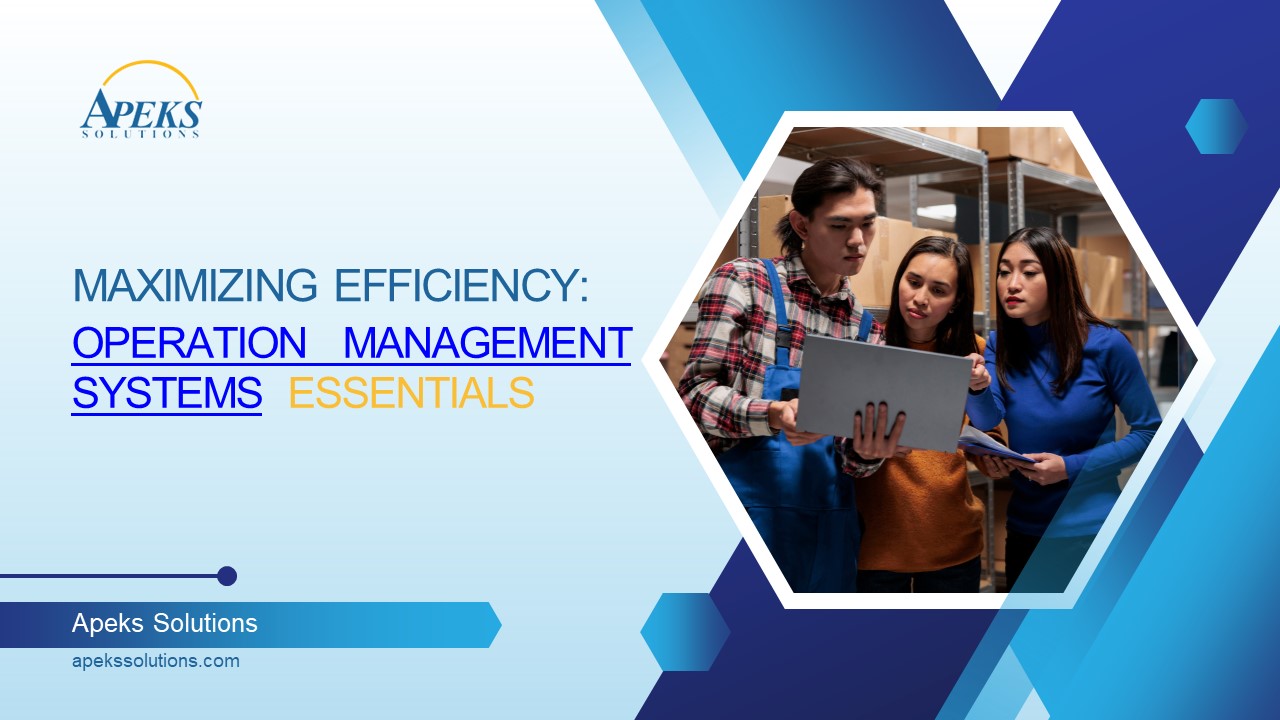 APEKS
SOLUTIONS

MAXIMIZING EFFICIENCY: OPERATION MANAGEMENT SYSTEMS ESSENTIALS

Apeks Solutions

apekssolutions.com